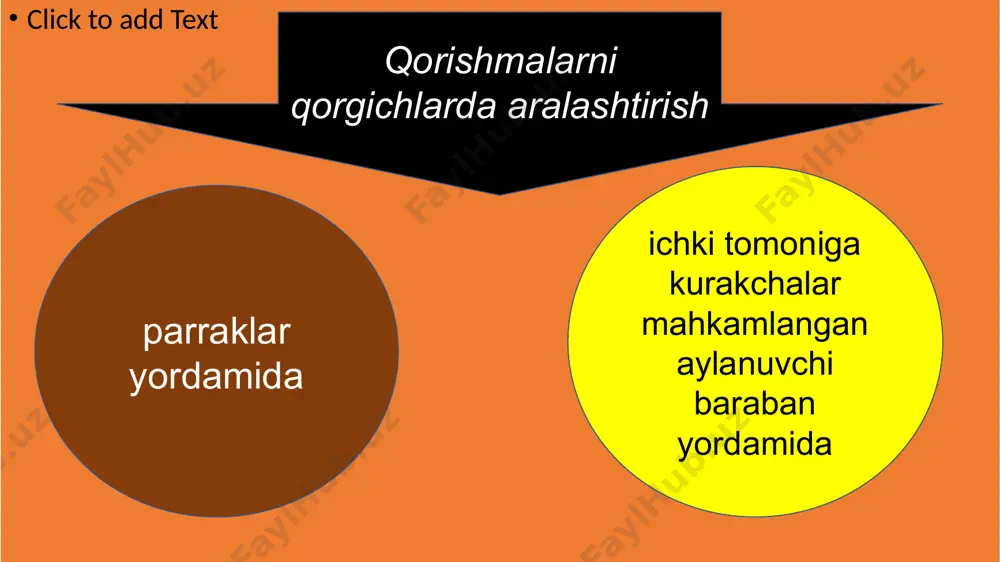 • Click to add Text

Qorishmalarni qorgichlarda aralashtirish

parraklar yordamida

ichki tomoniga kurakchalar mahkamlangan aylanuvchi baraban yordamida

FaylHub.uz